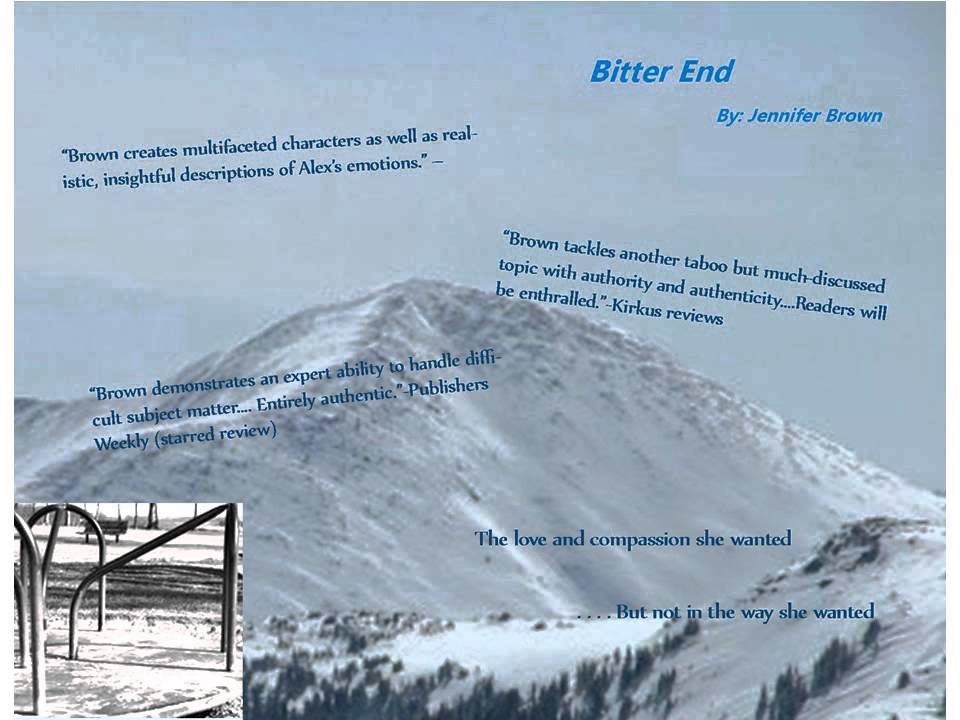 Bitter End

By: Jennifer Brown

"Brown creates multifaceted characters as well as realistic, insightful descriptions of Alex's emotions." –

"Brown tackles another taboo but much-discussed topic with authority and authenticity....Readers will be enthralled."-Kirkus reviews

"Brown demonstrates an expert ability to handle difficult subject matter.... Entirely authentic."-Publishers Weekly (starred review)

The love and compassion she wanted

. . . . But not in the way she wanted